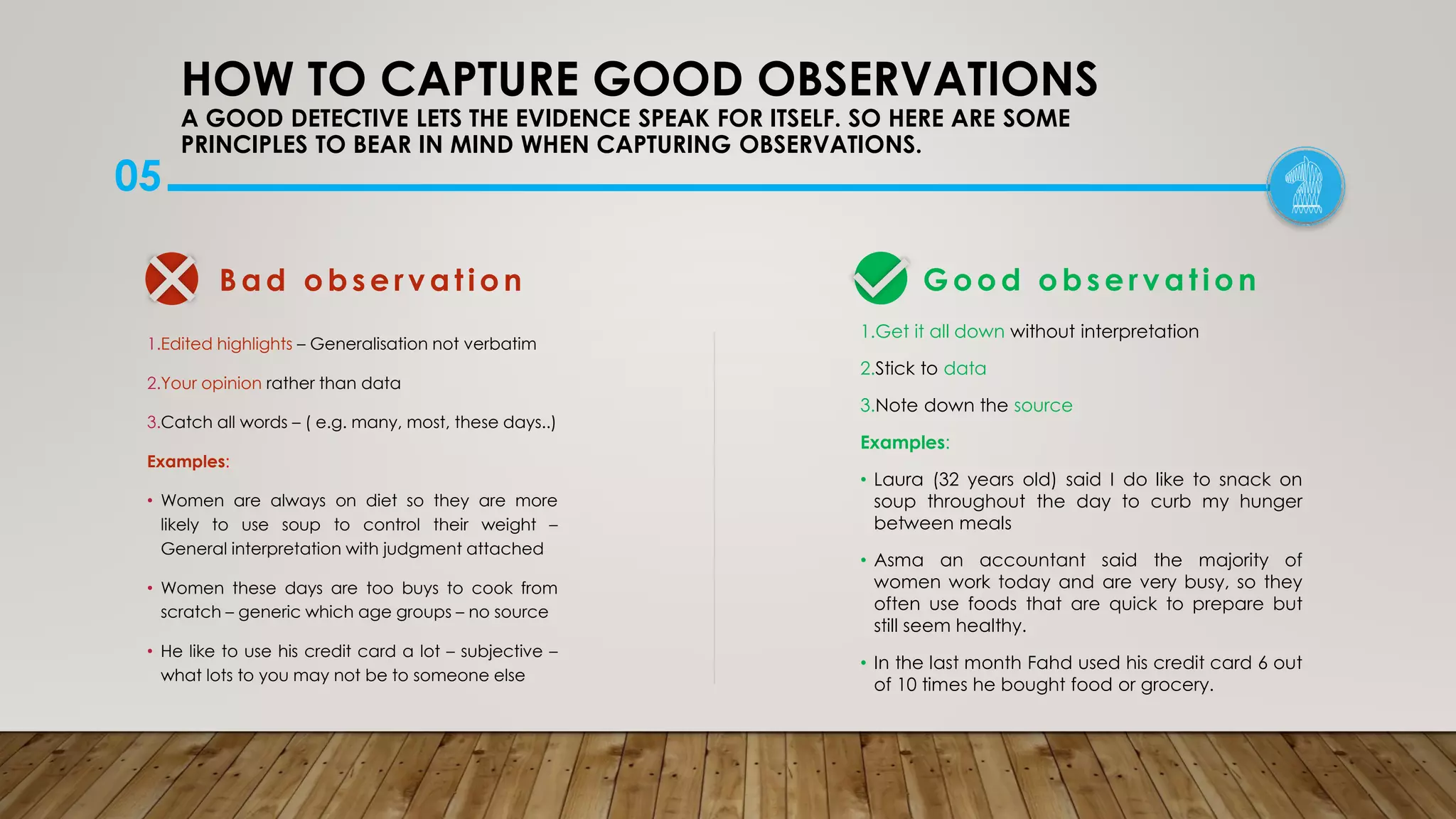 HOW TO CAPTURE GOOD OBSERVATIONS

A GOOD DETECTIVE LETS THE EVIDENCE SPEAK FOR ITSELF. SO HERE ARE SOME PRINCIPLES TO BEAR IN MIND WHEN CAPTURING OBSERVATIONS.

05

Bad observation

1.Edited highlights – Generalisation not verbatim

2.Your opinion rather than data

3.Catch all words – ( e.g. many, most, these days..)

Examples:

• Women are always on diet so they are more likely to use soup to control their weight – General interpretation with judgment attached

• Women these days are too buys to cook from scratch – generic which age groups – no source

• He like to use his credit card a lot – subjective – what lots to you may not be to someone else

Good observation

1.Get it all down without interpretation

2.Stick to data

3.Note down the source

Examples:

• Laura (32 years old) said I do like to snack on soup throughout the day to curb my hunger between meals

• Asma an accountant said the majority of women work today and are very busy, so they often use foods that are quick to prepare but still seem healthy.

• In the last month Fahd used his credit card 6 out of 10 times he bought food or grocery.